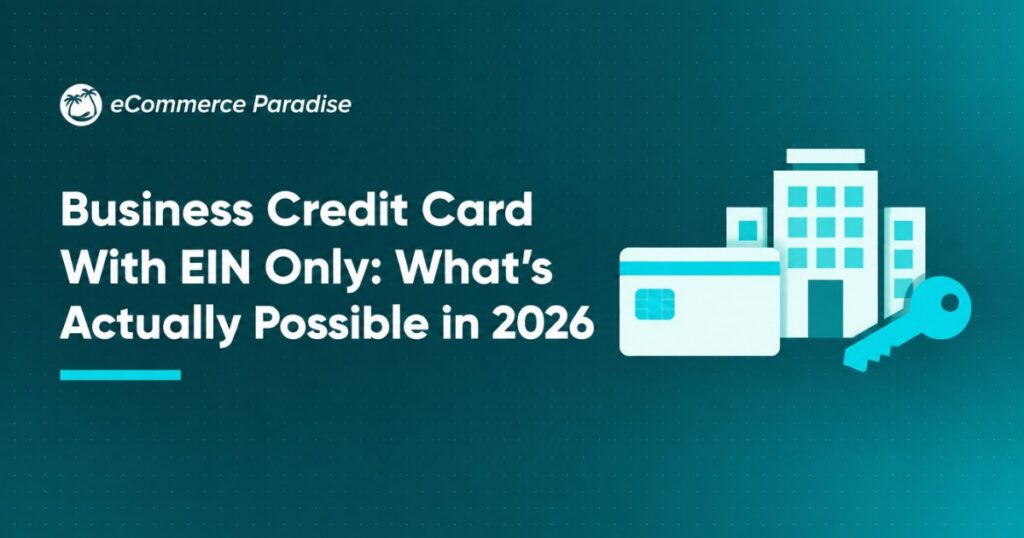 eCommerce Paradise

Business Credit Card With EIN Only: What's Actually Possible in 2026